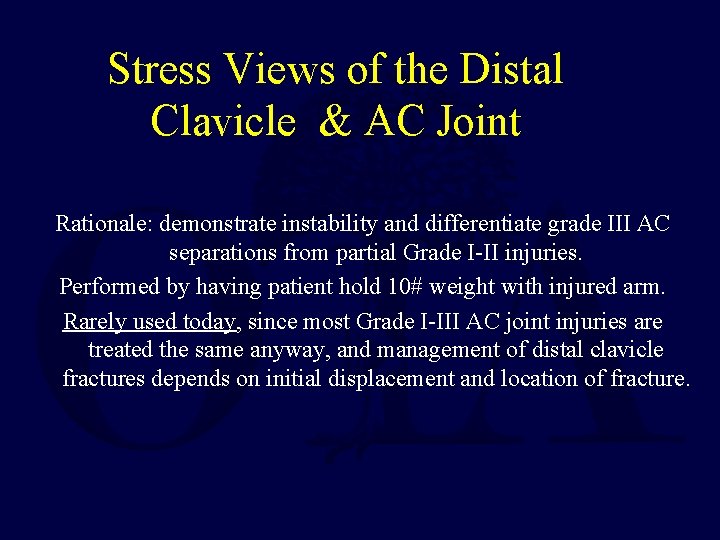 Stress Views of the Distal Clavicle  & AC Joint

Rationale: demonstrate instability and differentiate grade III AC separations from partial Grade I-II injuries.

Performed by having patient hold 10# weight with injured arm.

Rarely used today, since most Grade I-III AC joint injuries are treated the same anyway, and management of distal clavicle fractures depends on initial displacement and location of fracture.